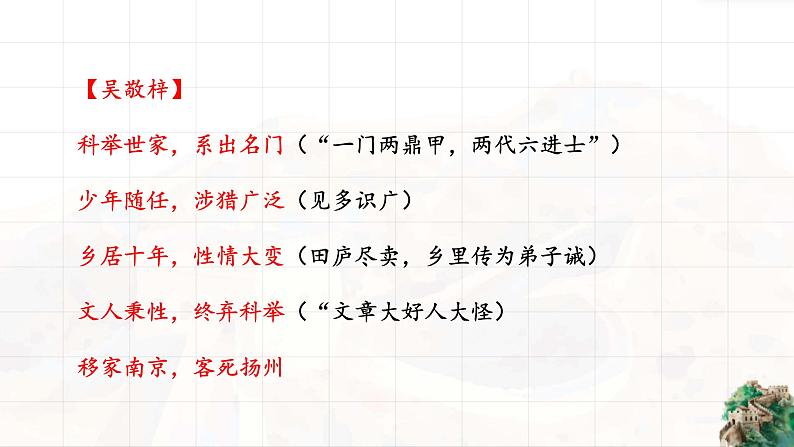 【吴敬梓】

科举世家，系出名门（“一门两鼎甲，两代六进士”）

少年随任，涉猎广泛（见多识广）

乡居十年，性情大变（田庐尽卖，乡里传为弟子诫）

文人秉性，终弃科举（“文章大好人大怪）

移家南京，客死扬州